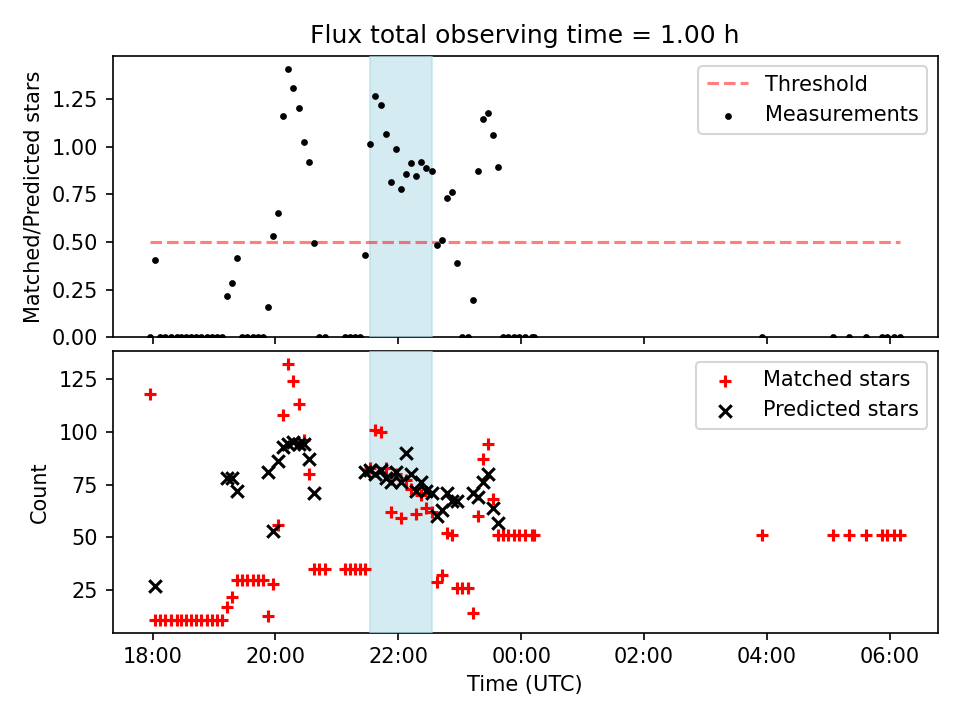 Flux total observing time = 1.00 h

Matched/Predicted stars

1.25
1.00
0.75
0.50
0.25
0.00

Threshold
Measurements

Count

125
100
75
50
25

Matched stars
Predicted stars

18:00
20:00
22:00
00:00
02:00
04:00
06:00

Time (UTC)